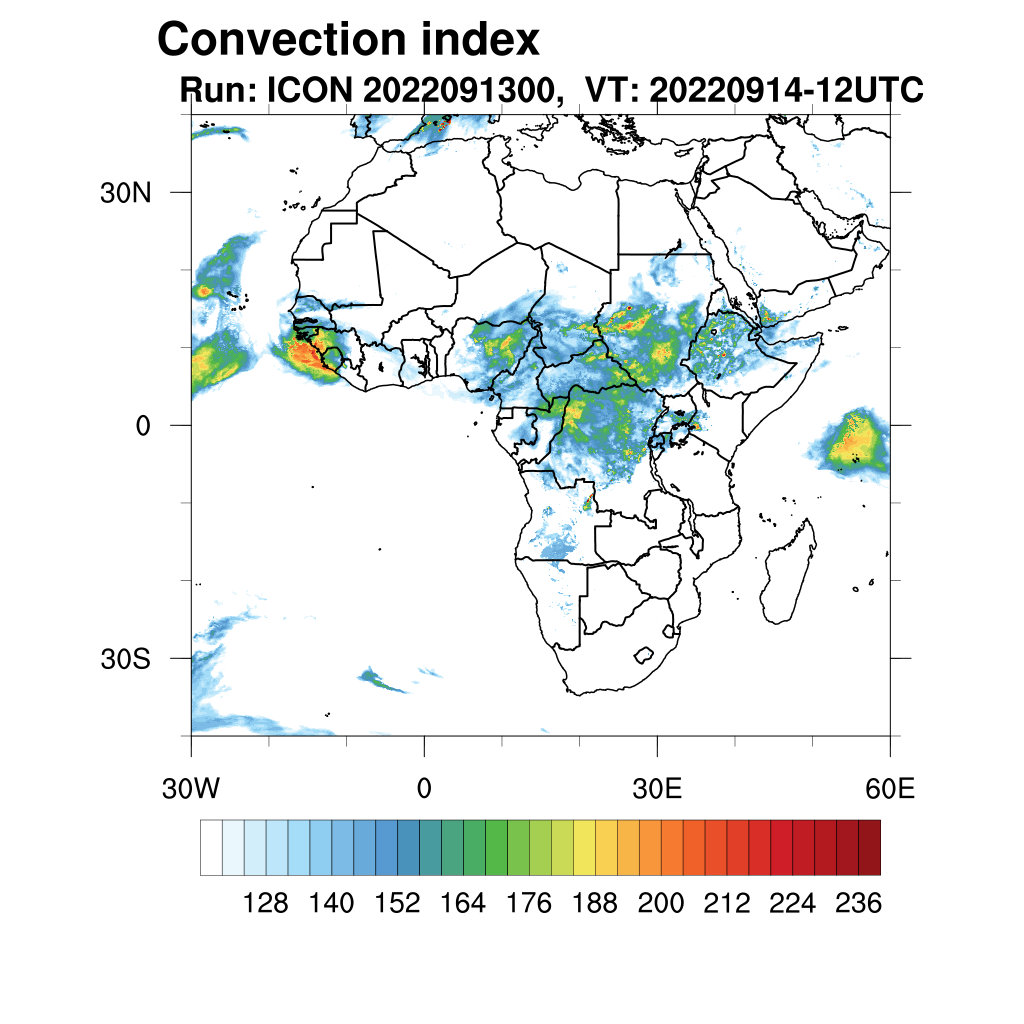 Convection index
Run: ICON 2022091300, VT: 20220914-12UTC

30N
0
30S

30W
0
30E
60E

128 140 152 164 176 188 200 212 224 236